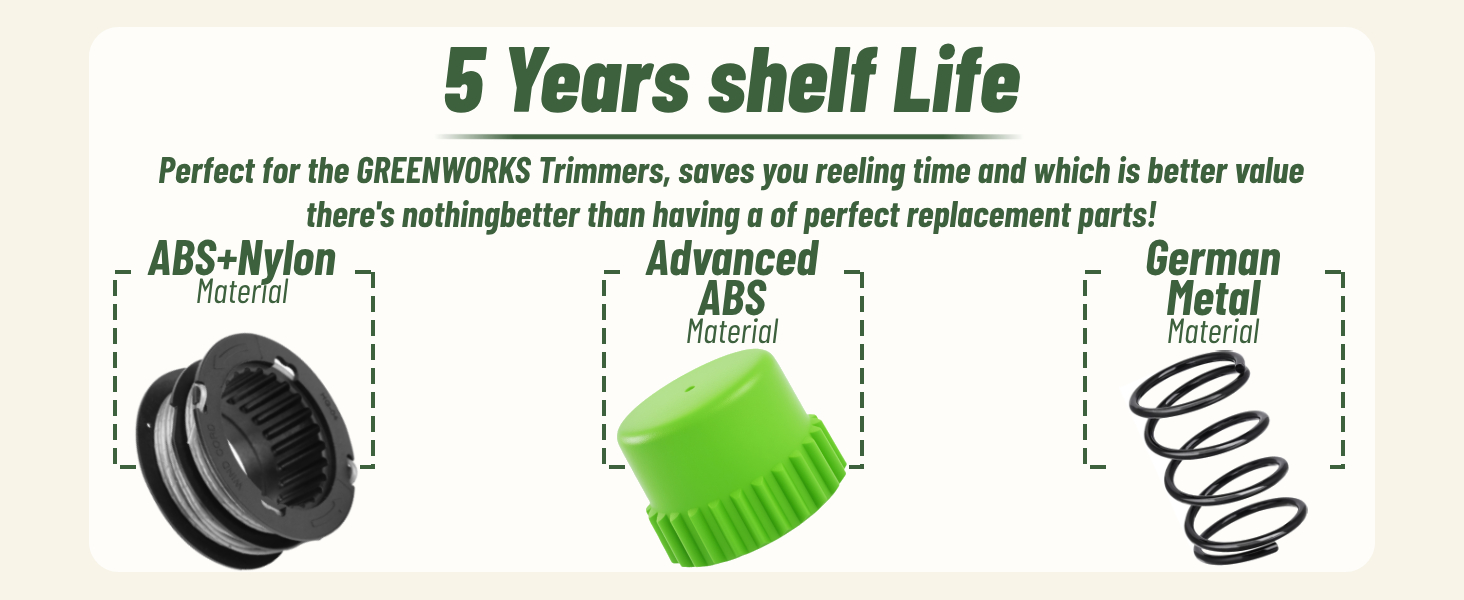 5 Years shelf Life

Perfect for the GREENWORKS Trimmers, saves you reeling time and which is better value there's nothingbetter than having a of perfect replacement parts!

ABS+Nylon
Material

Advanced ABS
Material

German Metal
Material